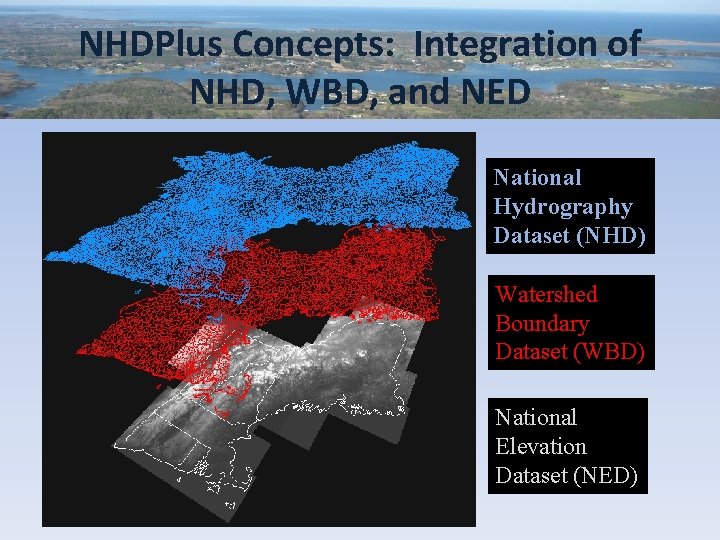 NHDPlus Concepts: Integration of NHD, WBD, and NED

National Hydrography Dataset (NHD)

Watershed Boundary Dataset (WBD)

National Elevation Dataset (NED)